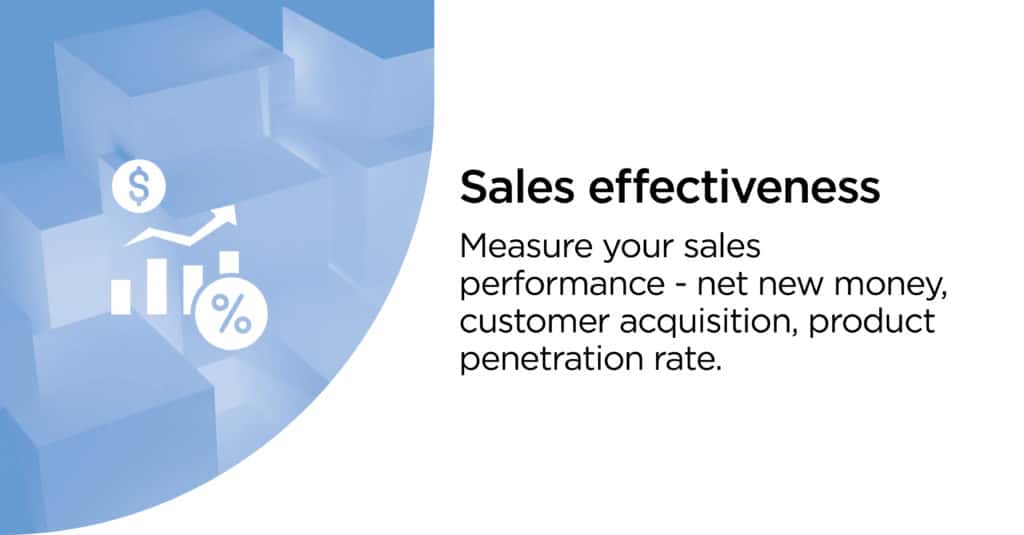 $
%

Sales effectiveness

Measure your sales performance - net new money, customer acquisition, product penetration rate.